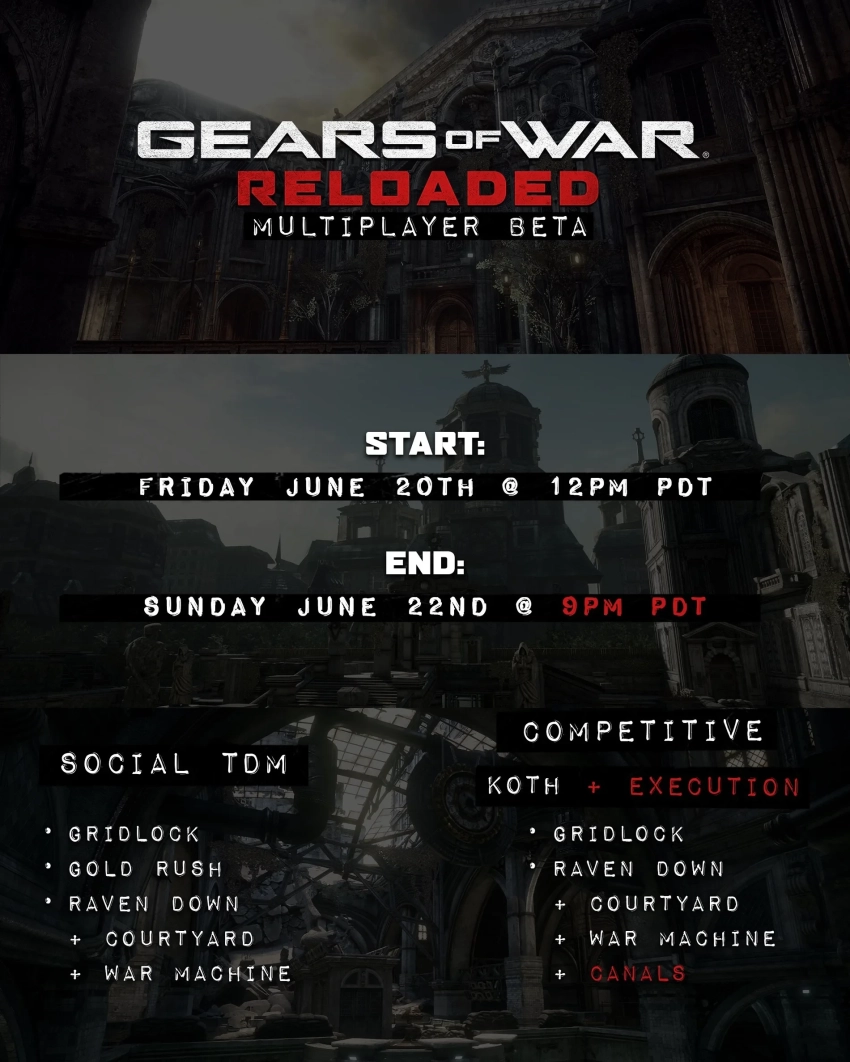 GEARS OF WAR®
RELOADED
MULTIPLAYER BETA

START:
FRIDAY JUNE 20TH @ 12PM PDT

END:
SUNDAY JUNE 22ND @ 9PM PDT

SOCIAL TDM

• GRIDLOCK
• GOLD RUSH
• RAVEN DOWN
+ COURTYARD
+ WAR MACHINE

COMPETITIVE

KOTH + EXECUTION

• GRIDLOCK
• RAVEN DOWN
+ COURTYARD
+ WAR MACHINE
+ CANALS